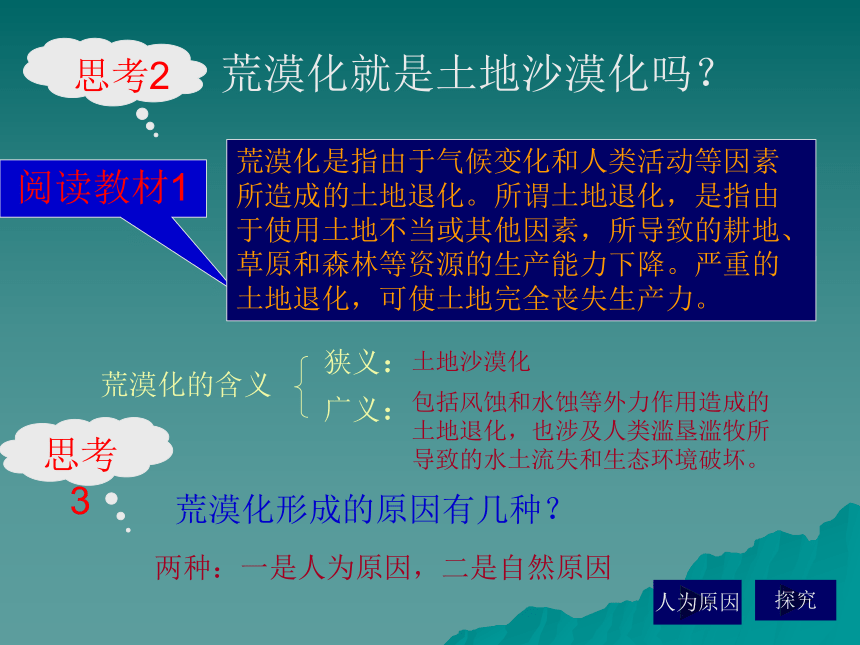 思考2 荒漠化就是土地沙漠化吗？

阅读教材1

荒漠化是指由于气候变化和人类活动等因素所造成的土地退化。所谓土地退化，是指由于使用土地不当或其他因素，所导致的耕地、草原和森林等资源的生产能力下降。严重的土地退化，可使土地完全丧失生产力。

荒漠化的含义

狭义：土地沙漠化

广义：包括风蚀和水蚀等外力作用造成的土地退化，也涉及人类滥垦滥牧所导致的水土流失和生态环境破坏。

思考3

荒漠化形成的原因有几种？

两种：一是人为原因，二是自然原因

人为原因

探究